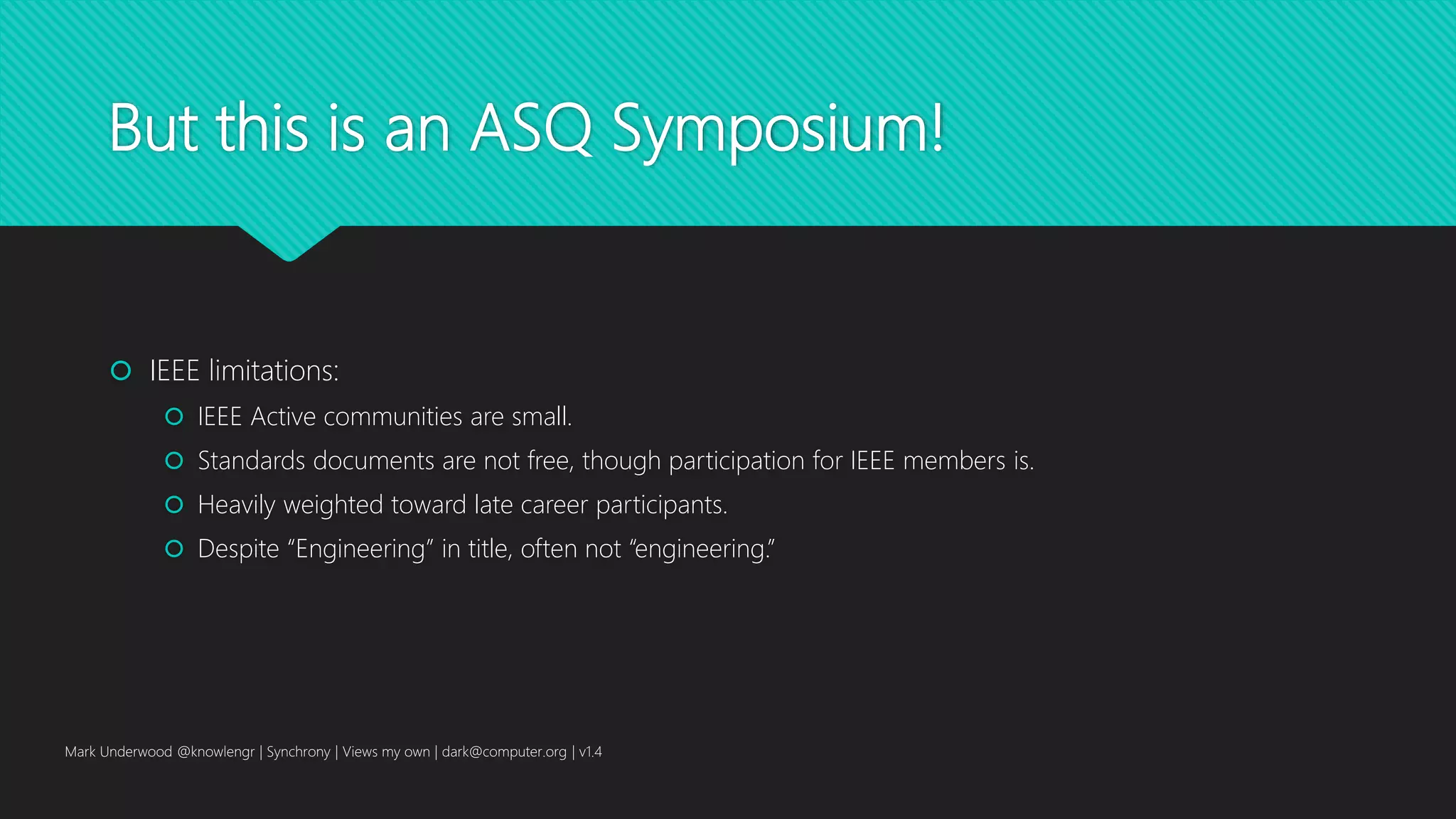 But this is an ASQ Symposium!

IEEE limitations:

IEEE Active communities are small.

Standards documents are not free, though participation for IEEE members is.

Heavily weighted toward late career participants.

Despite “Engineering” in title, often not “engineering.”

Mark Underwood @knowlengr | Synchrony | Views my own | dark@computer.org | v1.4